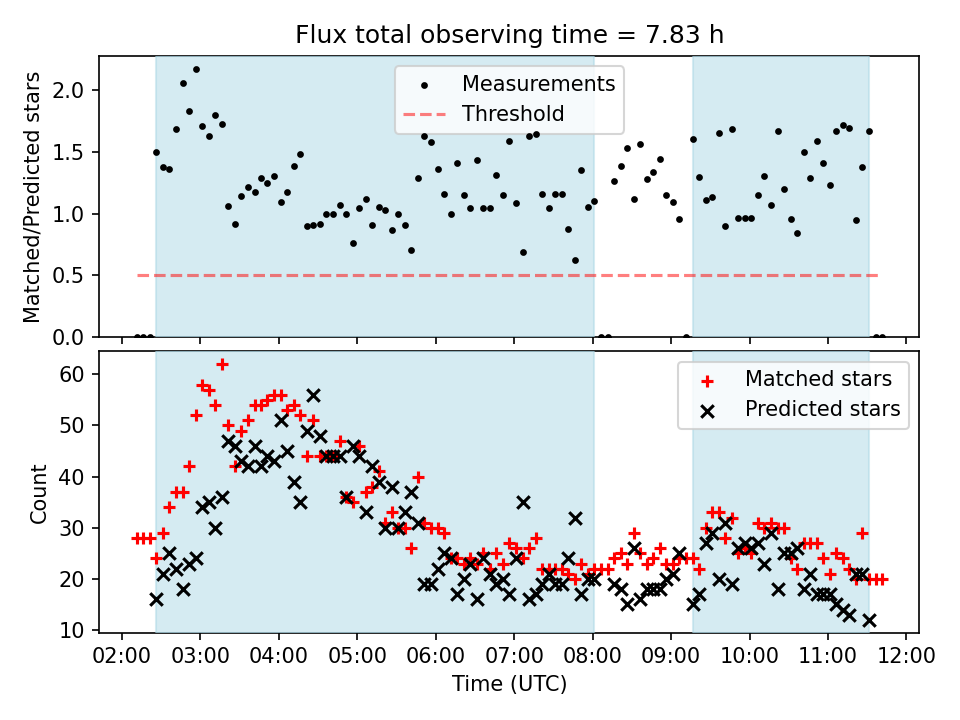 Flux total observing time = 7.83 h

Matched/Predicted stars

2.0
1.5
1.0
0.5
0.0

Measurements
Threshold

Count

60
50
40
30
20
10

Matched stars
Predicted stars

02:00 03:00 04:00 05:00 06:00 07:00 08:00 09:00 10:00 11:00 12:00

Time (UTC)